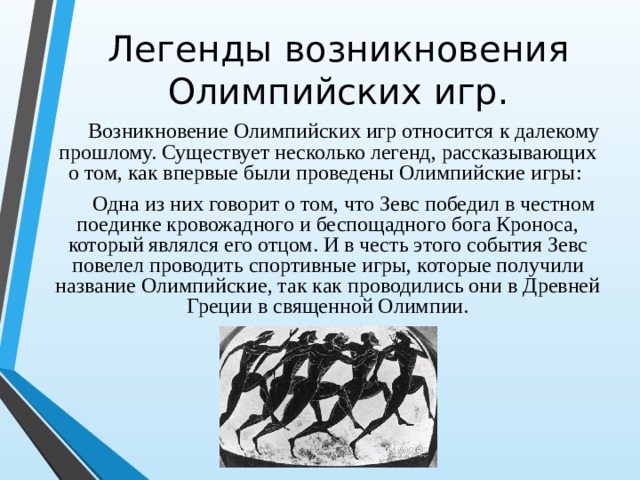 Легенды возникновения Олимпийских игр.

Возникновение Олимпийских игр относится к далекому прошлому. Существует несколько легенд, рассказывающих о том, как впервые были проведены Олимпийские игры:

Одна из них говорит о том, что Зевс победил в честном поединке кровожадного и беспощадного бога Кроноса, который являлся его отцом. И в честь этого события Зевс повелел проводить спортивные игры, которые получили название Олимпийские, так как проводились они в Древней Греции в священной Олимпии.